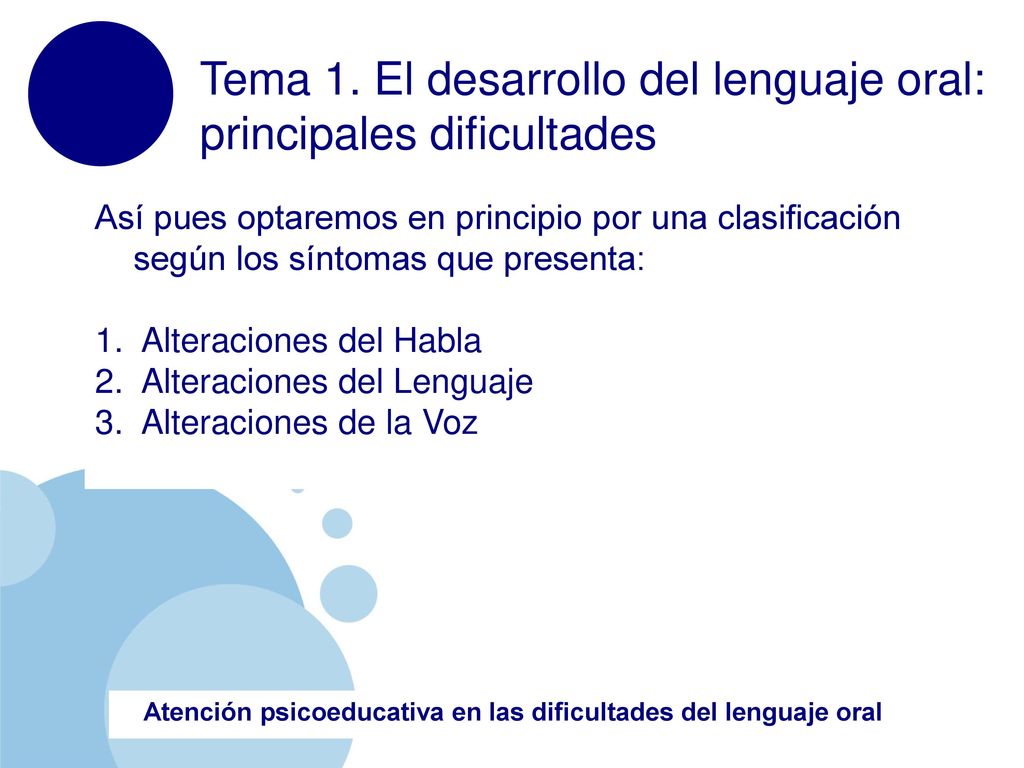 Tema 1. El desarrollo del lenguaje oral: principales dificultades

Así pues optaremos en principio por una clasificación según los síntomas que presenta:

1. Alteraciones del Habla
2. Alteraciones del Lenguaje
3. Alteraciones de la Voz

Atención psicoeducativa en las dificultades del lenguaje oral